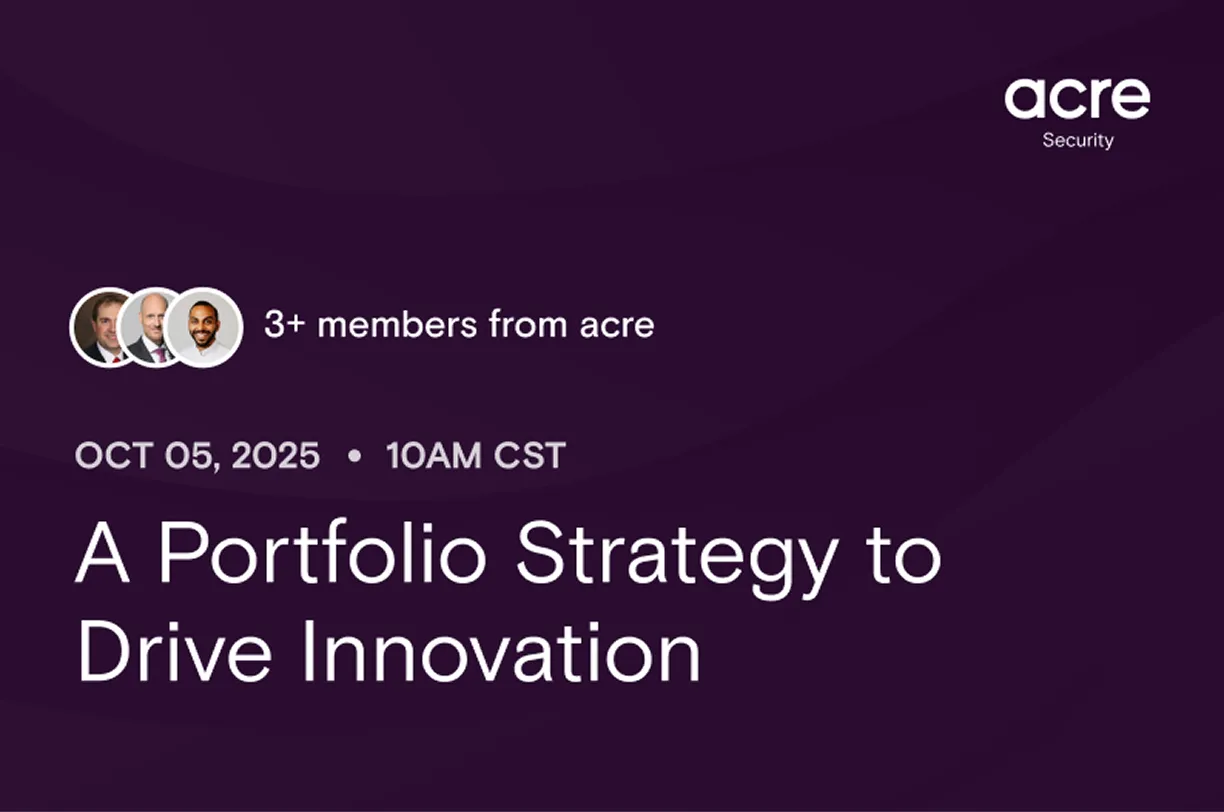 acre
Security

3+ members from acre

OCT 05, 2025 • 10AM CST

A Portfolio Strategy to Drive Innovation